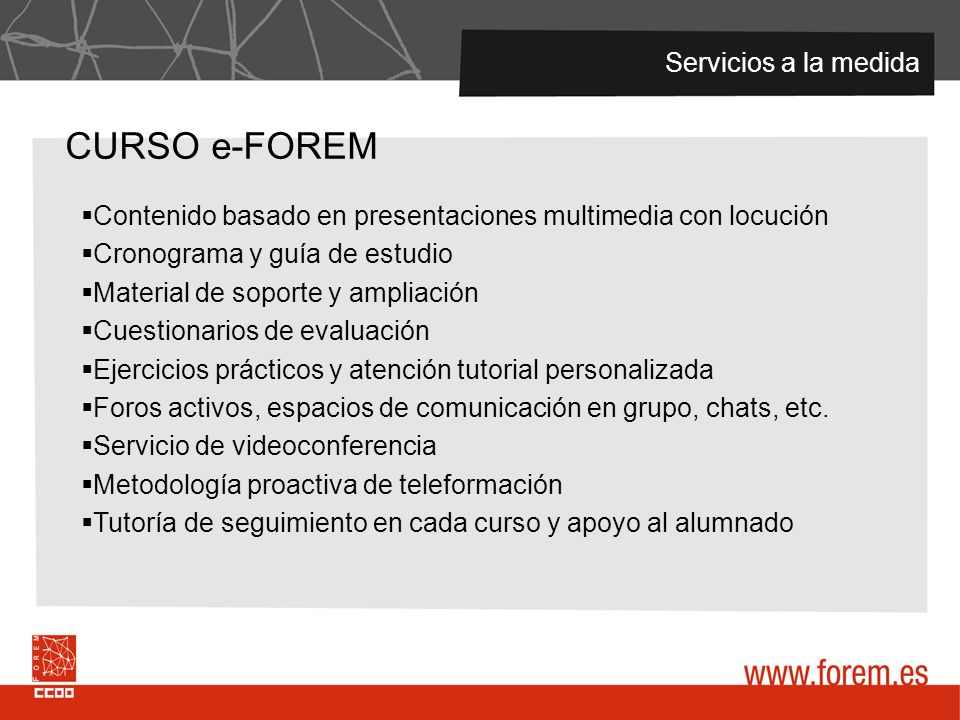 Servicios a la medida

CURSO e-FOREM

▪Contenido basado en presentaciones multimedia con locución
▪Cronograma y guía de estudio
▪Material de soporte y ampliación
▪Cuestionarios de evaluación
▪Ejercicios prácticos y atención tutorial personalizada
▪Foros activos, espacios de comunicación en grupo, chats, etc.
▪Servicio de videoconferencia
▪Metodología proactiva de teleformación
▪Tutoría de seguimiento en cada curso y apoyo al alumnado

FOREM
CCOO

www.forem.es